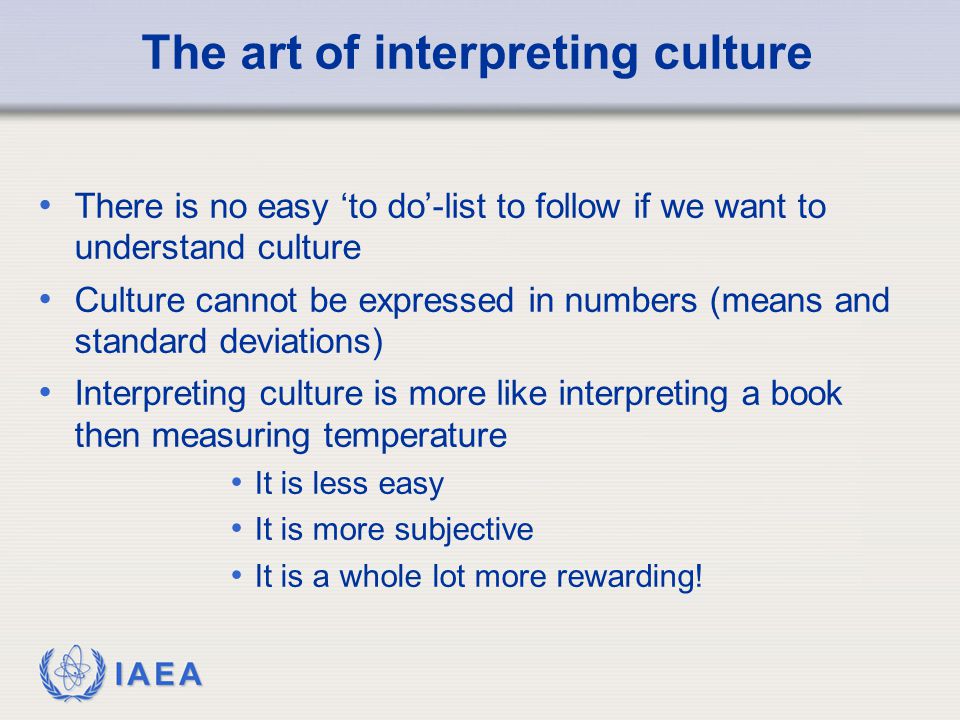 The art of interpreting culture

• There is no easy ‘to do’-list to follow if we want to understand culture
• Culture cannot be expressed in numbers (means and standard deviations)
• Interpreting culture is more like interpreting a book then measuring temperature
  • It is less easy
  • It is more subjective
  • It is a whole lot more rewarding!

IAEA